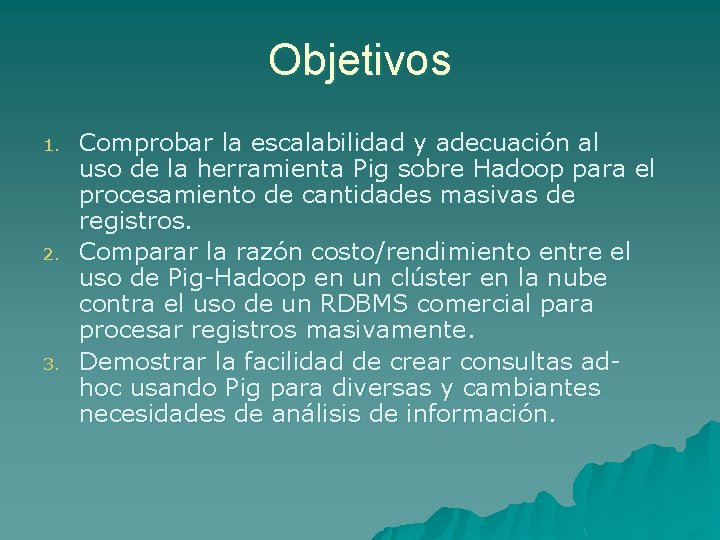 Objetivos

1. Comprobar la escalabilidad y adecuación al uso de la herramienta Pig sobre Hadoop para el procesamiento de cantidades masivas de registros.
2. Comparar la razón costo/rendimiento entre el uso de Pig-Hadoop en un clúster en la nube contra el uso de un RDBMS comercial para procesar registros masivamente.
3. Demostrar la facilidad de crear consultas ad-hoc usando Pig para diversas y cambiantes necesidades de análisis de información.